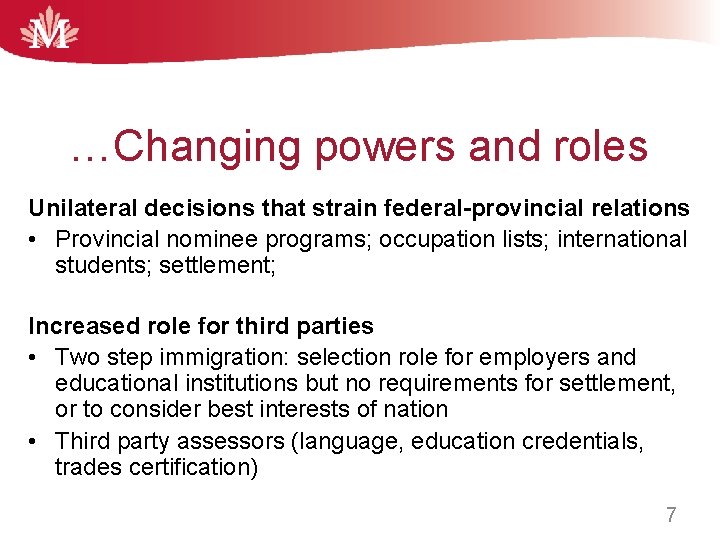 M

…Changing powers and roles

Unilateral decisions that strain federal-provincial relations
• Provincial nominee programs; occupation lists; international students; settlement;

Increased role for third parties
• Two step immigration: selection role for employers and educational institutions but no requirements for settlement, or to consider best interests of nation
• Third party assessors (language, education credentials, trades certification)

7